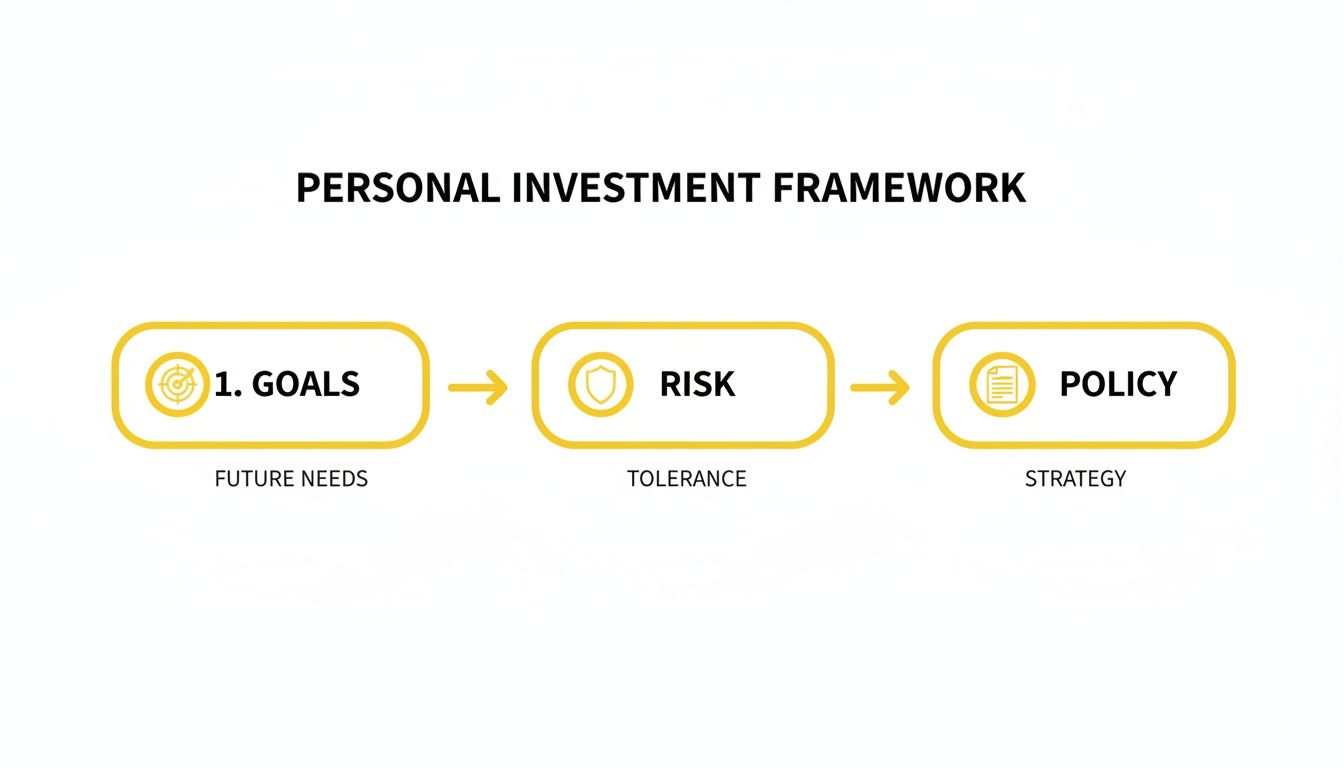 PERSONAL INVESTMENT FRAMEWORK

1. GOALS

FUTURE NEEDS

RISK

TOLERANCE

POLICY

STRATEGY